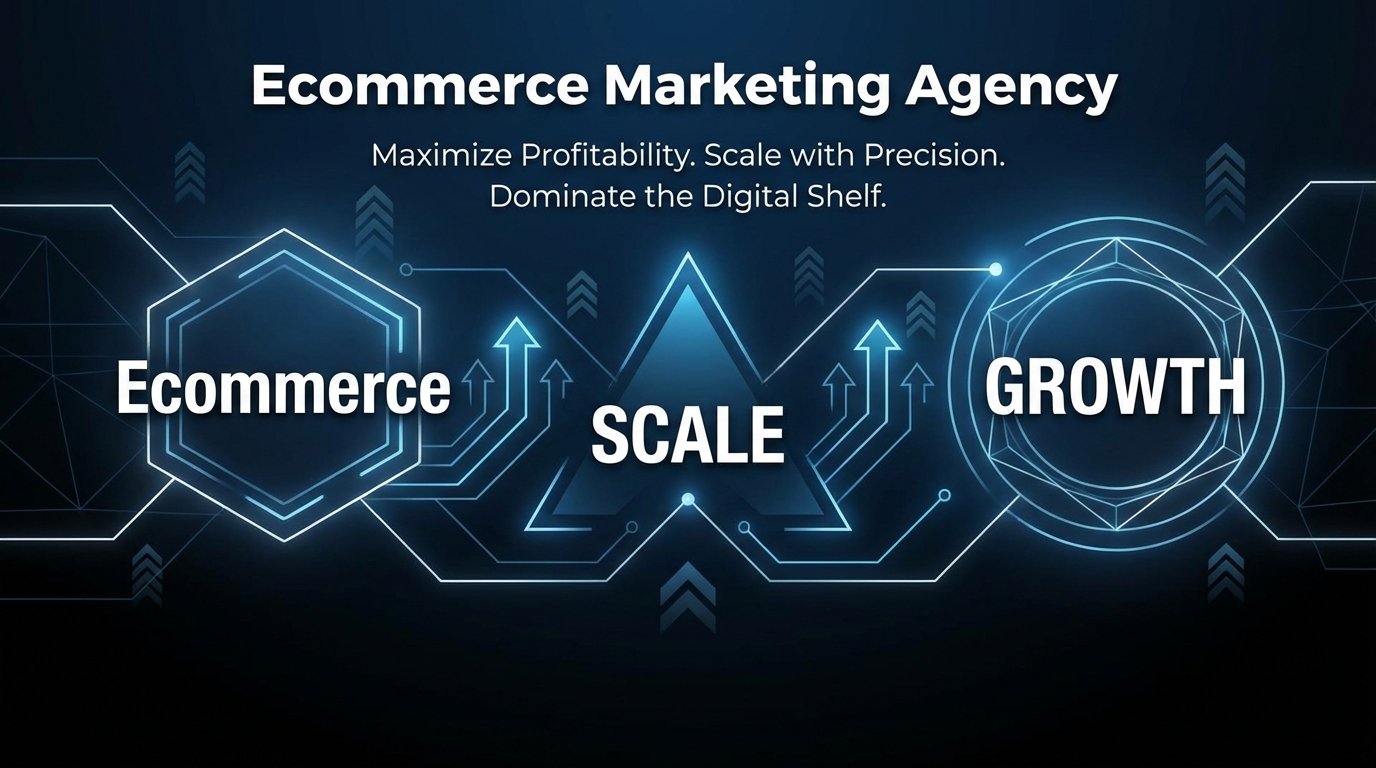 Ecommerce Marketing Agency

Maximize Profitability. Scale with Precision. Dominate the Digital Shelf.

Ecommerce

SCALE

GROWTH